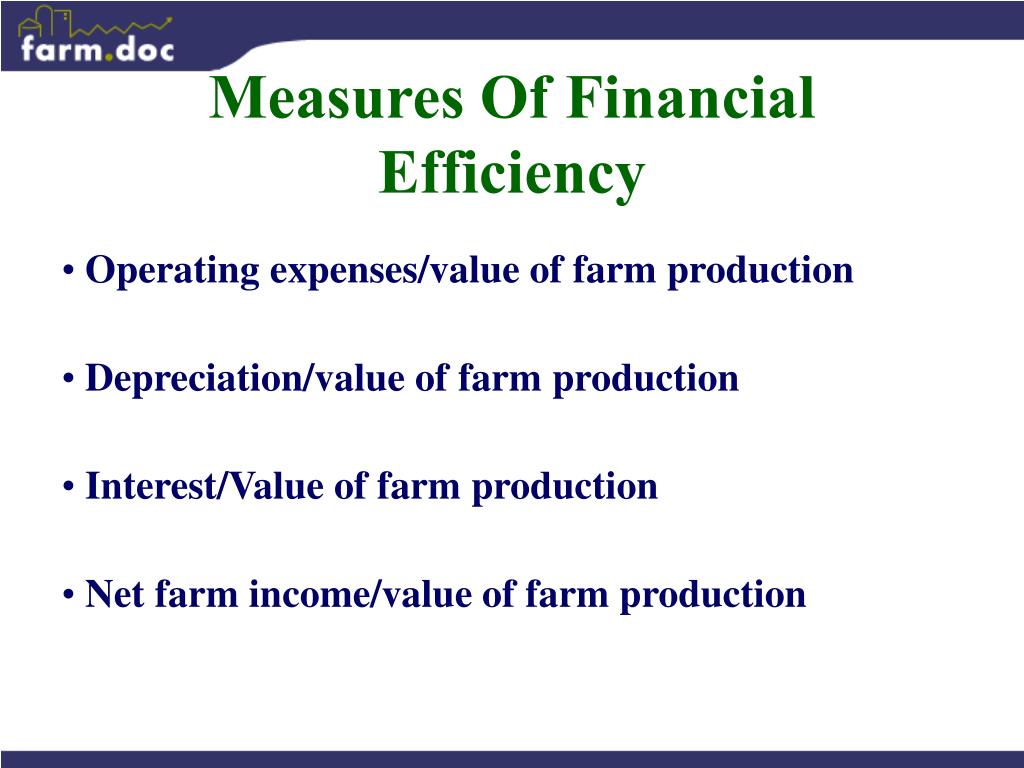 farm.doc

Measures Of Financial Efficiency

• Operating expenses/value of farm production

• Depreciation/value of farm production

• Interest/Value of farm production

• Net farm income/value of farm production